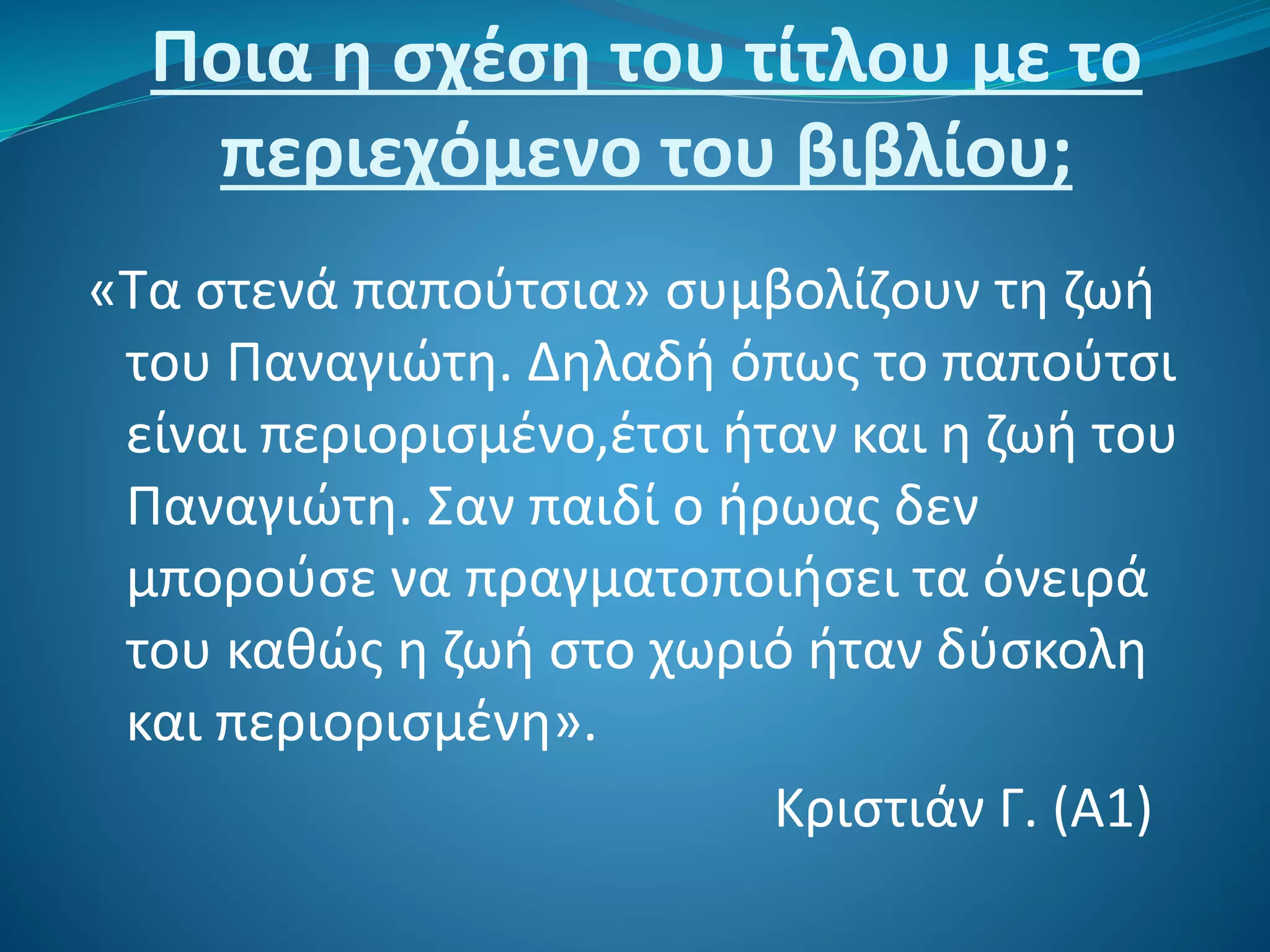 Ποια η σχέση του τίτλου με το περιεχόμενο του βιβλίου;

«Τα στενά παπούτσια» συμβολίζουν τη ζωή του Παναγιώτη. Δηλαδή όπως το παπούτσι είναι περιορισμένο,έτσι ήταν και η ζωή του Παναγιώτη. Σαν παιδί ο ήρωας δεν μπορούσε να πραγματοποιήσει τα όνειρά του καθώς η ζωή στο χωριό ήταν δύσκολη και περιορισμένη».

Κριστιάν Γ. (Α1)